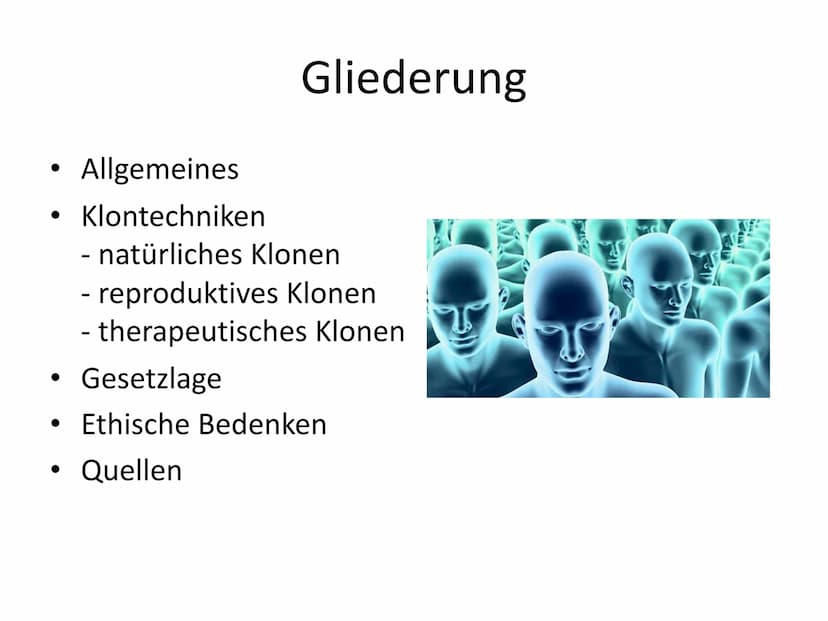 Gliederung

• Allgemeines
• Klontechniken
- natürliches Klonen
- reproduktives Klonen
- therapeutisches Klonen
• Gesetzlage
• Ethische Bedenken
• Quellen